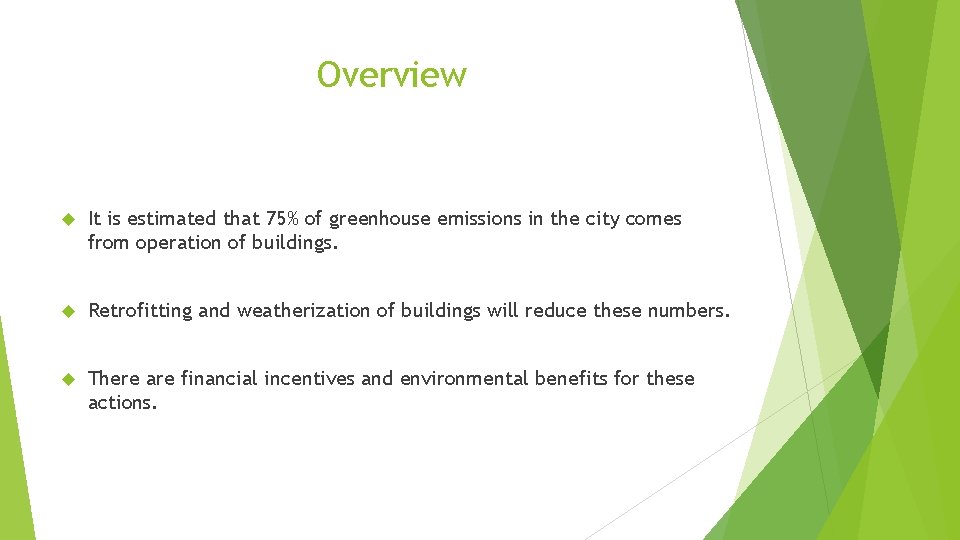 Overview

It is estimated that 75% of greenhouse emissions in the city comes from operation of buildings.

Retrofitting and weatherization of buildings will reduce these numbers.

There are financial incentives and environmental benefits for these actions.